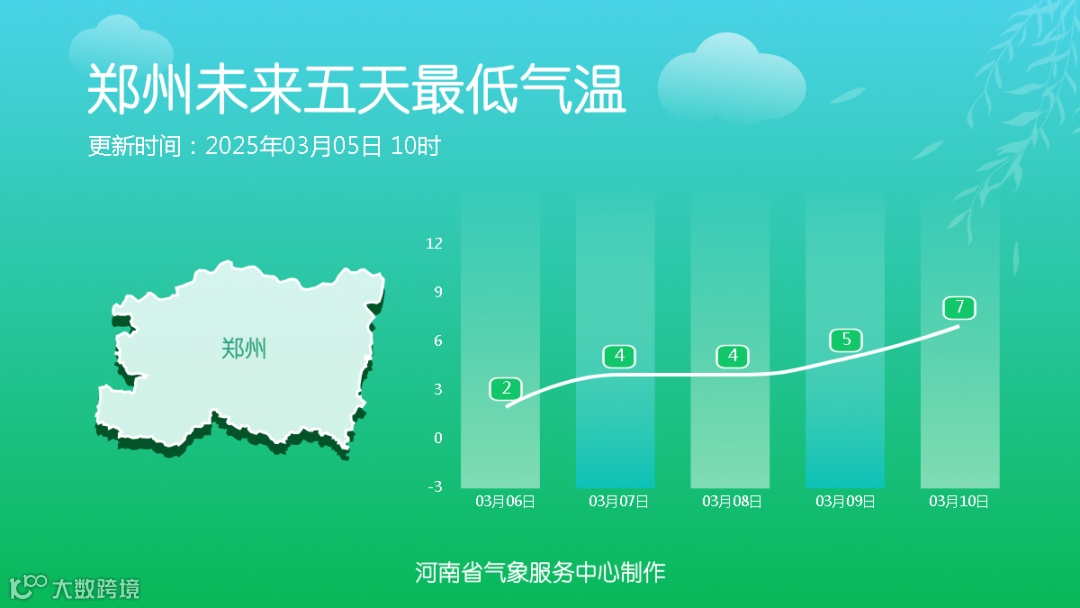 郑州未来五天最低气温

更新时间：2025年03月05日 10时

郑州

12
9
6
3
0
-3

2
4
4
5
7

03月06日
03月07日
03月08日
03月09日
03月10日

河南省气象服务中心制作

大数跨境